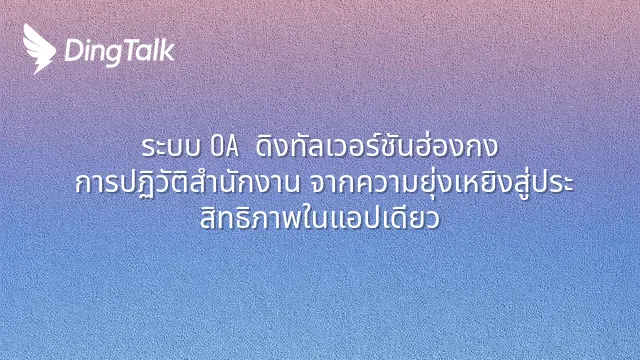 DingTalk

ระบบ OA ดิงทัลเวอร์ชันฮ่องกง การปฏิวัติสำนักงาน จากความยุ่งเหยิงสู่ประสิทธิภาพในแอปเดียว